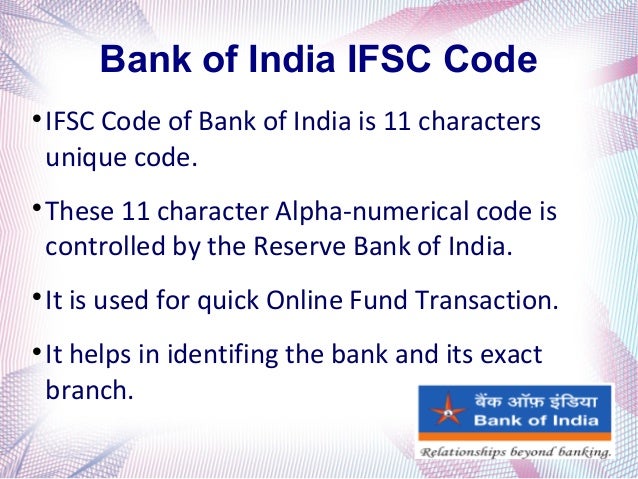 Bank of India IFSC Code

• IFSC Code of Bank of India is 11 characters unique code.

• These 11 character Alpha-numerical code is controlled by the Reserve Bank of India.

• It is used for quick Online Fund Transaction.

• It helps in identifing the bank and its exact branch.

बैंक ऑफ़ इंडिया
Bank of India
Relationships beyond banking.